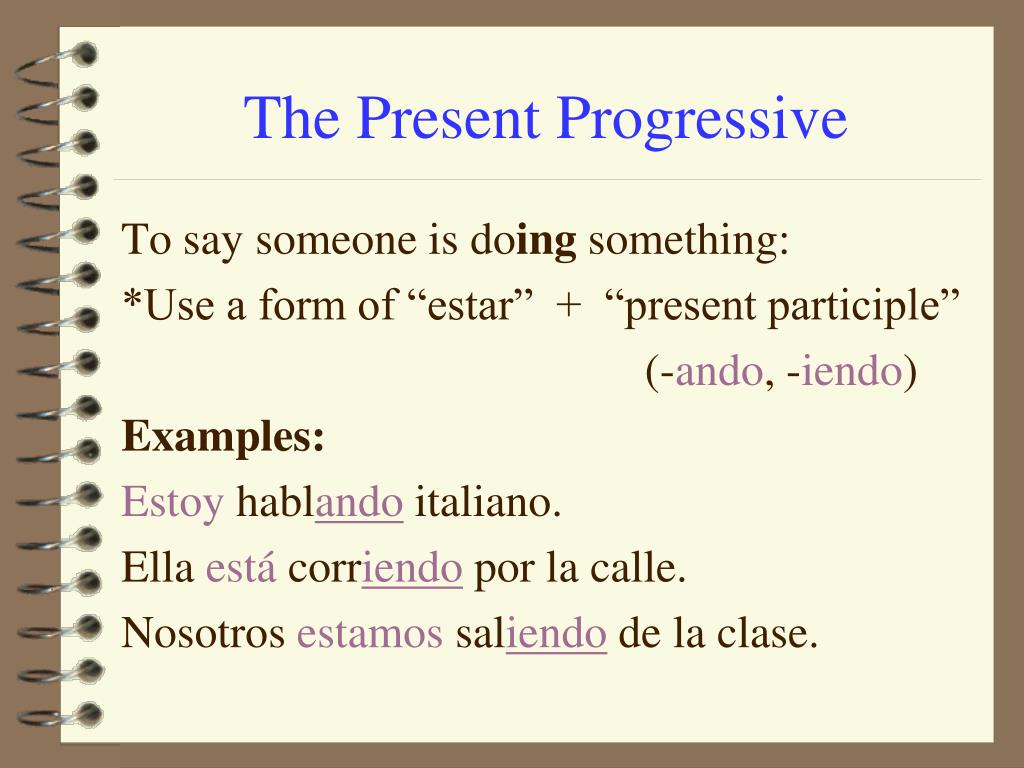 The Present Progressive

To say someone is doing something:

*Use a form of “estar” + “present participle”

(-ando, -iendo)

Examples:

Estoy hablando italiano.

Ella está corriendo por la calle.

Nosotros estamos saliendo de la clase.